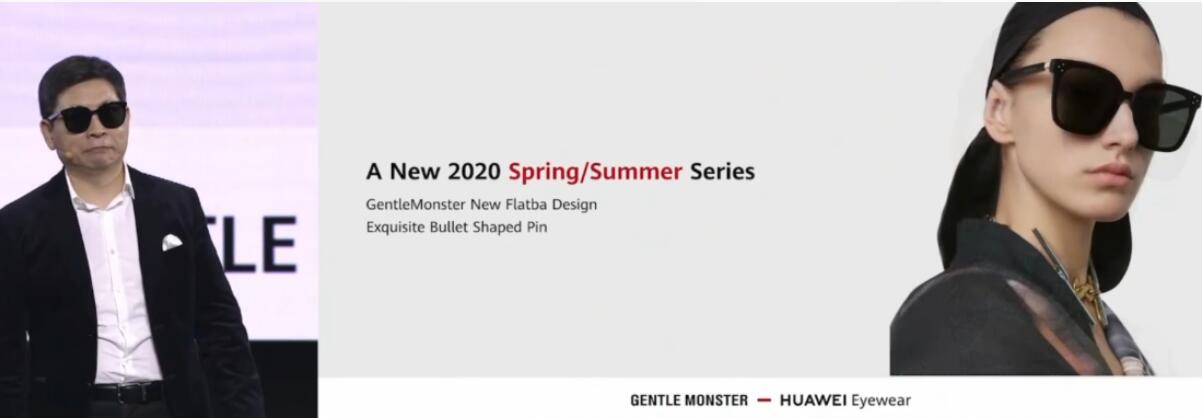 TLE

A New 2020 Spring/Summer Series

GentleMonster New Flatba Design
Exquisite Bullet Shaped Pin

GENTLE MONSTER — HUAWEI Eyewear